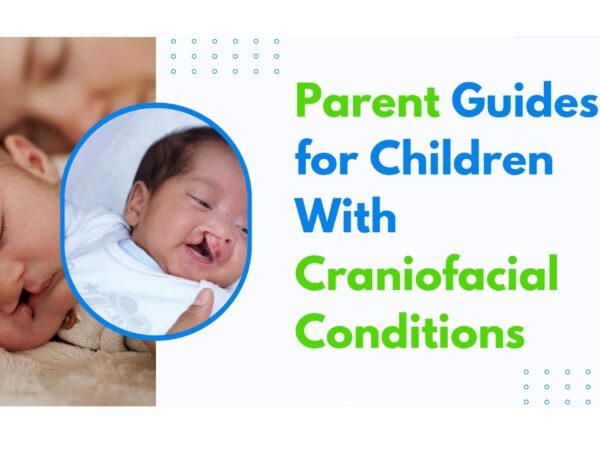 Parent Guides for Children With Craniofacial Conditions